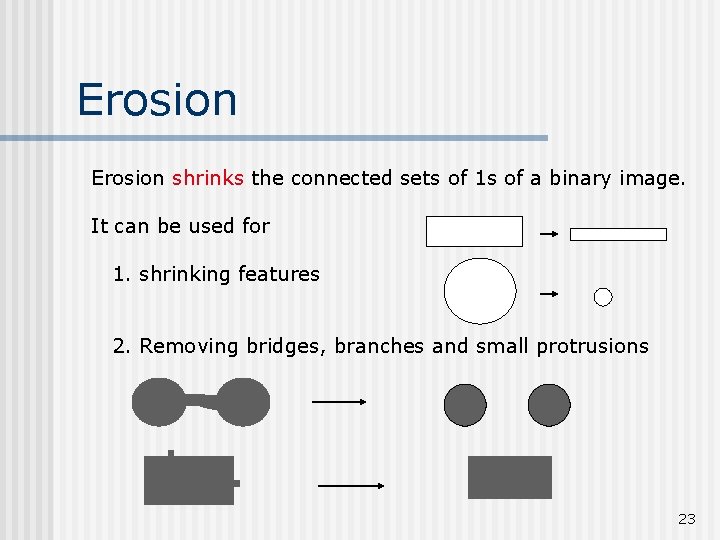 Erosion

Erosion shrinks the connected sets of 1s of a binary image.

It can be used for

1. shrinking features

2. Removing bridges, branches and small protrusions

23